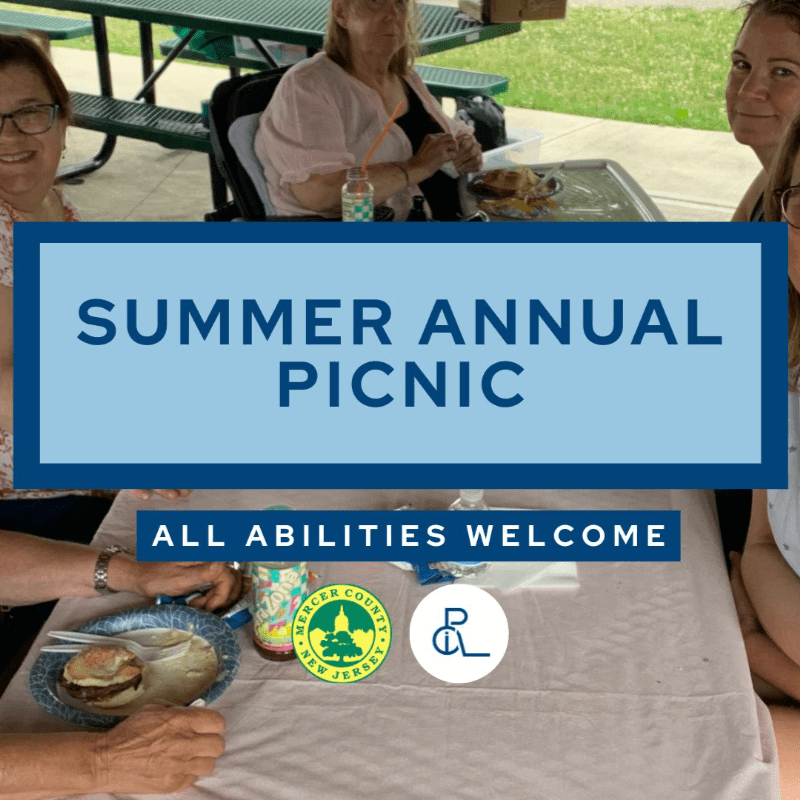 SUMMER ANNUAL PICNIC

ALL ABILITIES WELCOME

MERCER COUNTY NEW JERSEY

PCIL